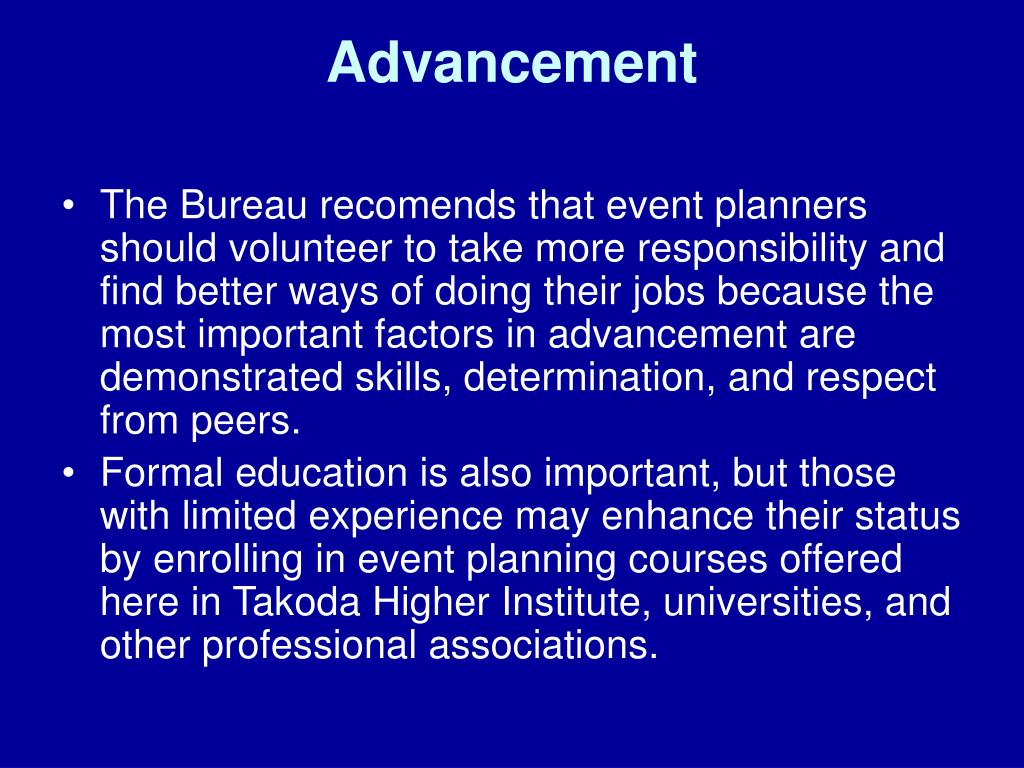 Advancement

• The Bureau recomends that event planners should volunteer to take more responsibility and find better ways of doing their jobs because the most important factors in advancement are demonstrated skills, determination, and respect from peers.
• Formal education is also important, but those with limited experience may enhance their status by enrolling in event planning courses offered here in Takoda Higher Institute, universities, and other professional associations.